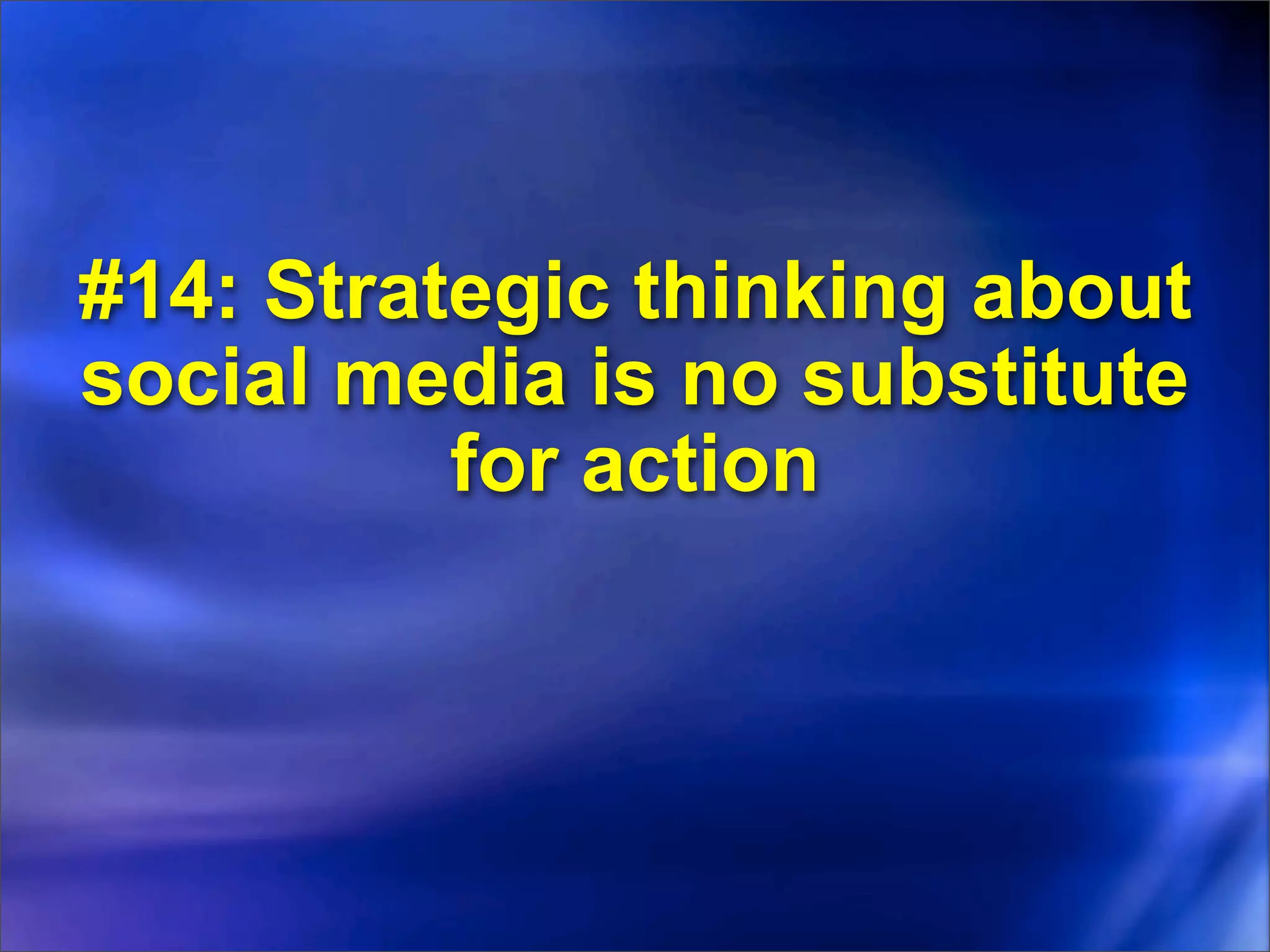 #14: Strategic thinking about social media is no substitute for action